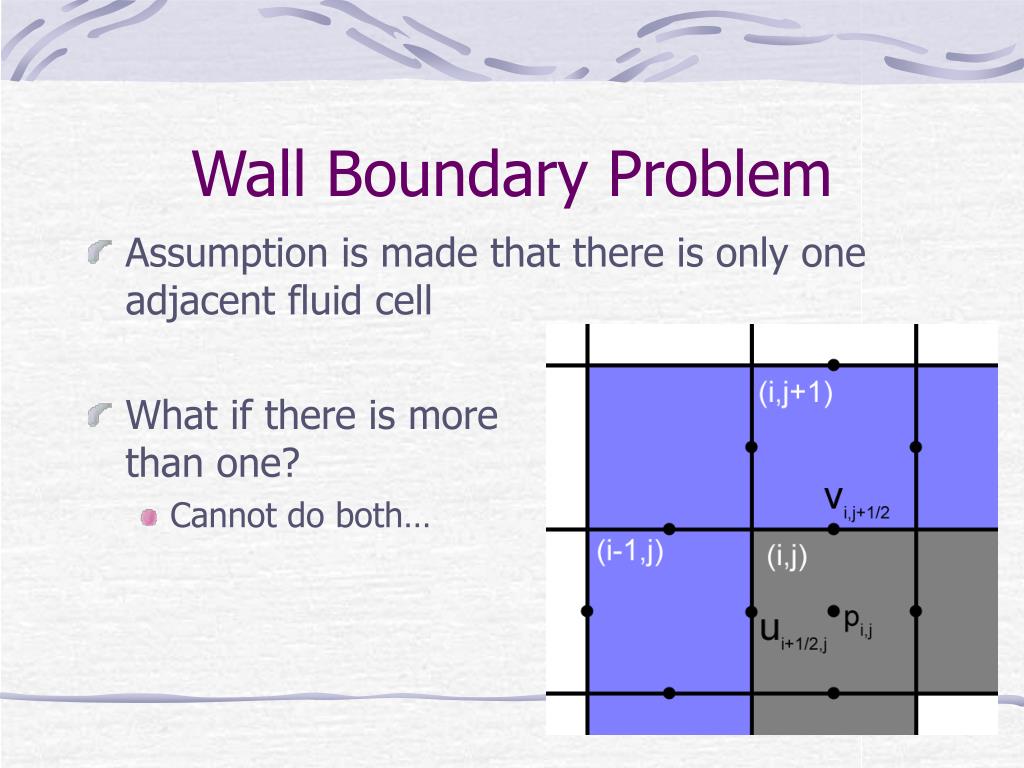 Wall Boundary Problem

Assumption is made that there is only one adjacent fluid cell

What if there is more than one?

Cannot do both…

(i,j+1)

$v_{i,j+1/2}$

(i-1,j)

(i,j)

$u_{i+1/2,j}$

$p_{i,j}$